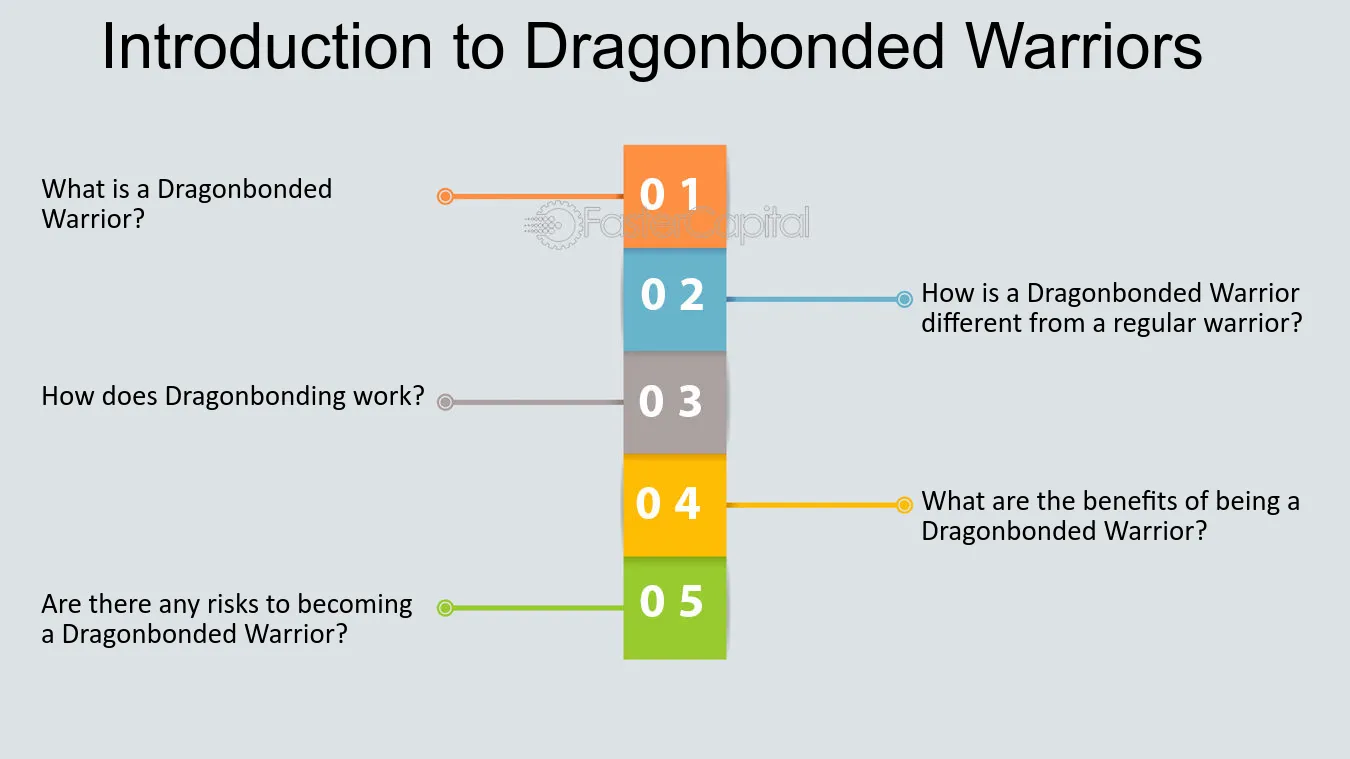 Introduction to Dragonbonded Warriors

What is a Dragonbonded Warrior?

0 1

0 2

How is a Dragonbonded Warrior different from a regular warrior?

How does Dragonbonding work?

0 3

0 4

What are the benefits of being a Dragonbonded Warrior?

Are there any risks to becoming a Dragonbonded Warrior?

0 5

FasterCapital